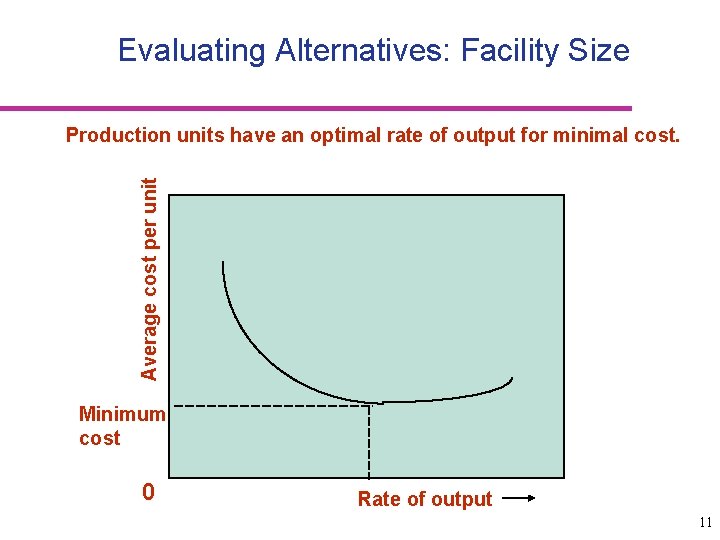 Evaluating Alternatives: Facility Size

Production units have an optimal rate of output for minimal cost.

Average cost per unit

Minimum cost

0

Rate of output

11